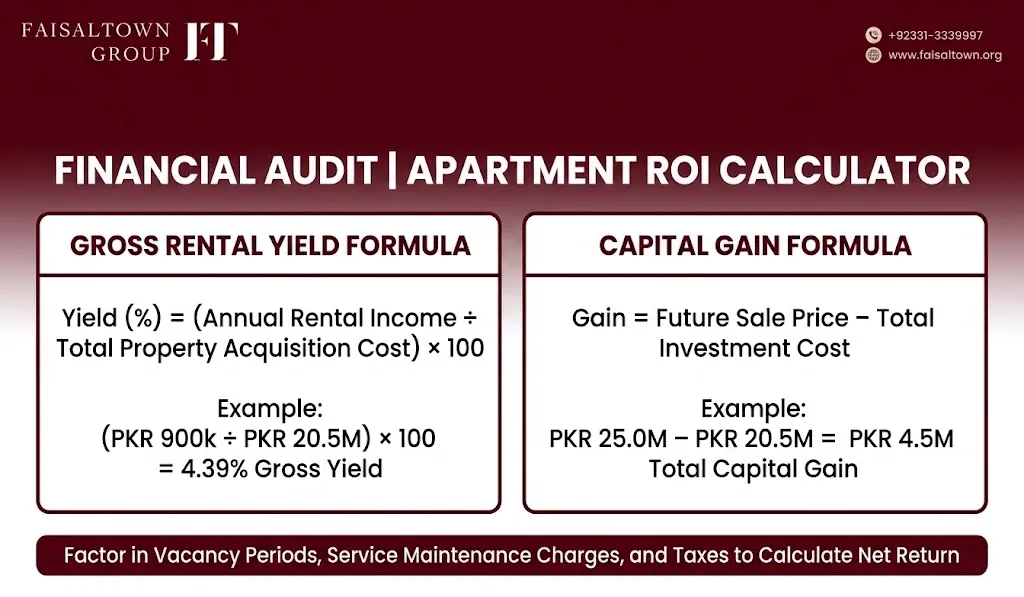 FAISALTOWN GROUP FT

+92331-3339997
www.faisaltown.org

FINANCIAL AUDIT | APARTMENT ROI CALCULATOR

GROSS RENTAL YIELD FORMULA

Yield (%) = (Annual Rental Income ÷ Total Property Acquisition Cost) × 100

Example:
(PKR 900k ÷ PKR 20.5M) × 100
= 4.39% Gross Yield

CAPITAL GAIN FORMULA

Gain = Future Sale Price – Total Investment Cost

Example:
PKR 25.0M – PKR 20.5M = PKR 4.5M
Total Capital Gain

Factor in Vacancy Periods, Service Maintenance Charges, and Taxes to Calculate Net Return